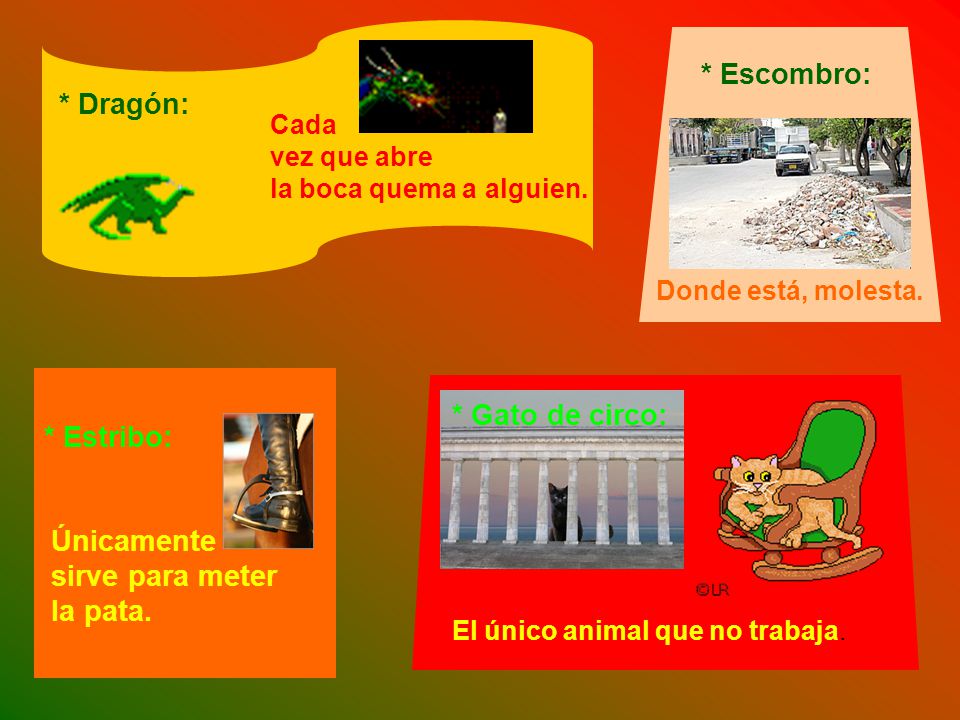 * Dragón:

Cada vez que abre la boca quema a alguien.

* Escombro:

Donde está, molesta.

* Estribo:

Únicamente sirve para meter la pata.

* Gato de circo:

©LR

El único animal que no trabaja.